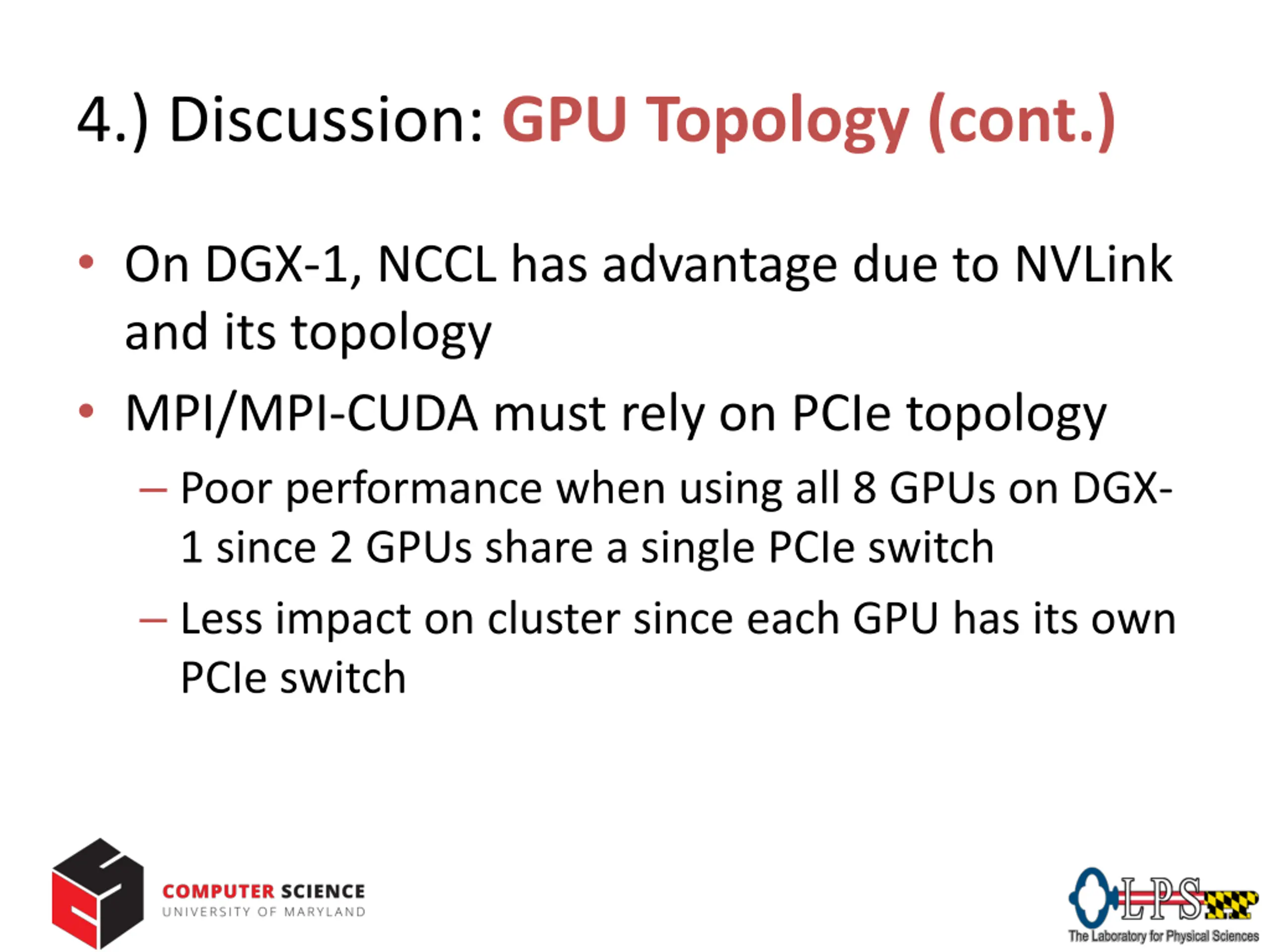 4.) Discussion: GPU Topology (cont.)

• On DGX-1, NCCL has advantage due to NVLink and its topology

• MPI/MPI-CUDA must rely on PCIe topology

– Poor performance when using all 8 GPUs on DGX-1 since 2 GPUs share a single PCIe switch

– Less impact on cluster since each GPU has its own PCIe switch

COMPUTER SCIENCE
UNIVERSITY OF MARYLAND

LPS
The Laboratory for Physical Sciences